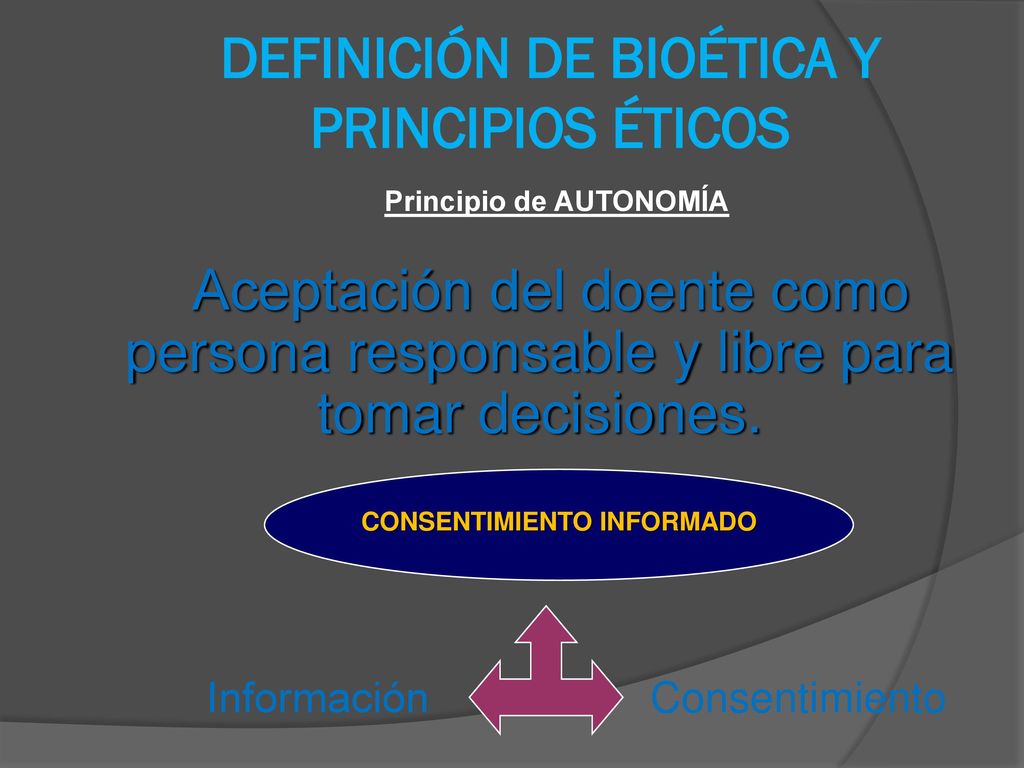 DEFINICIÓN DE BIOÉTICA Y PRINCIPIOS ÉTICOS

Principio de AUTONOMÍA

Aceptación del doente como persona responsable y libre para tomar decisiones.

CONSENTIMIENTO INFORMADO

Información

Consentimiento